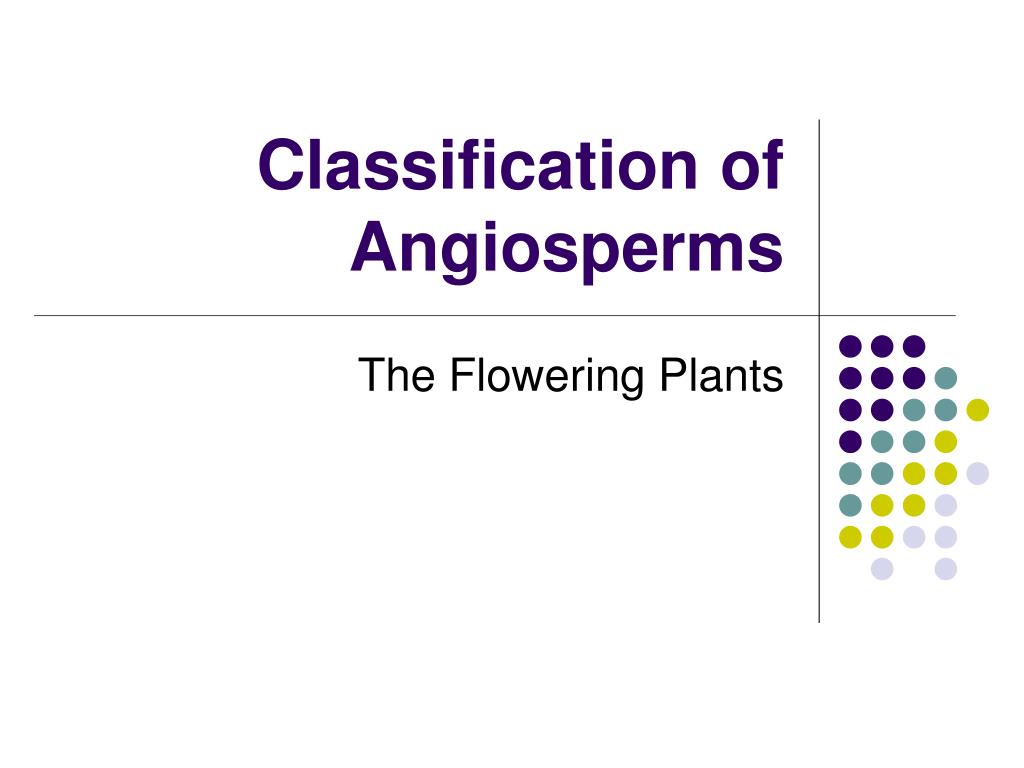 Classification of Angiosperms

The Flowering Plants